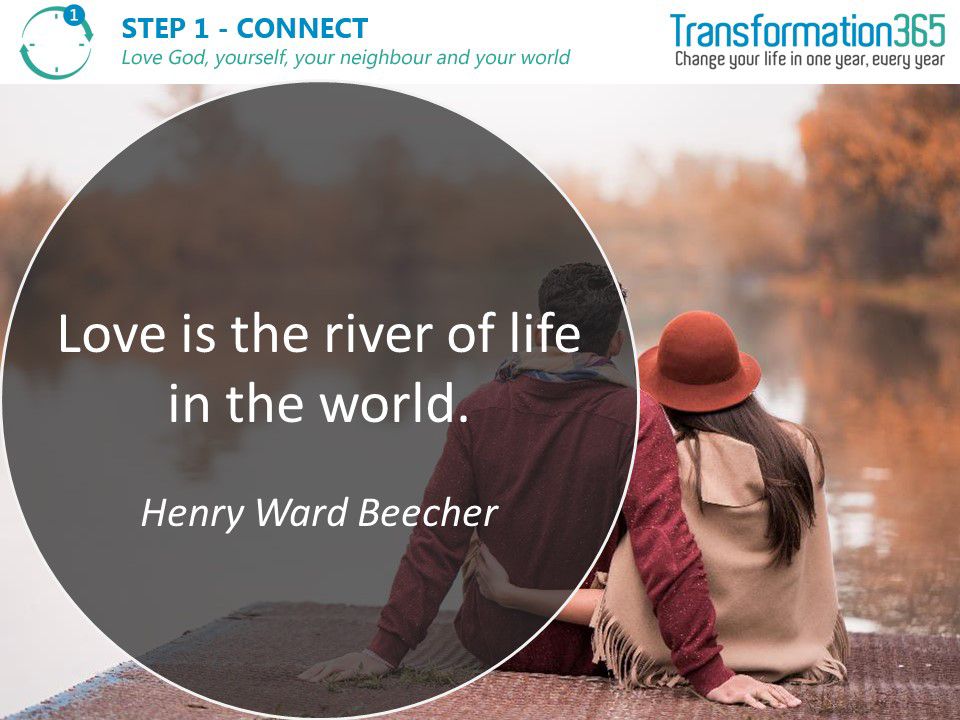 1

STEP 1 - CONNECT
Love God, yourself, your neighbour and your world

Transformation365
Change your life in one year, every year

Love is the river of life in the world.

Henry Ward Beecher